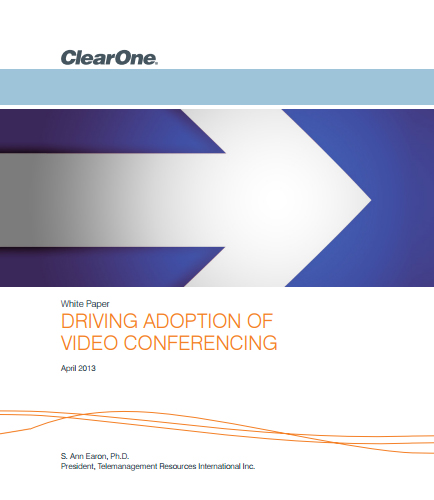 ClearOne.

White Paper

DRIVING ADOPTION OF VIDEO CONFERENCING

April 2013

S. Ann Earon, Ph.D.
President, Telemanagement Resources International Inc.